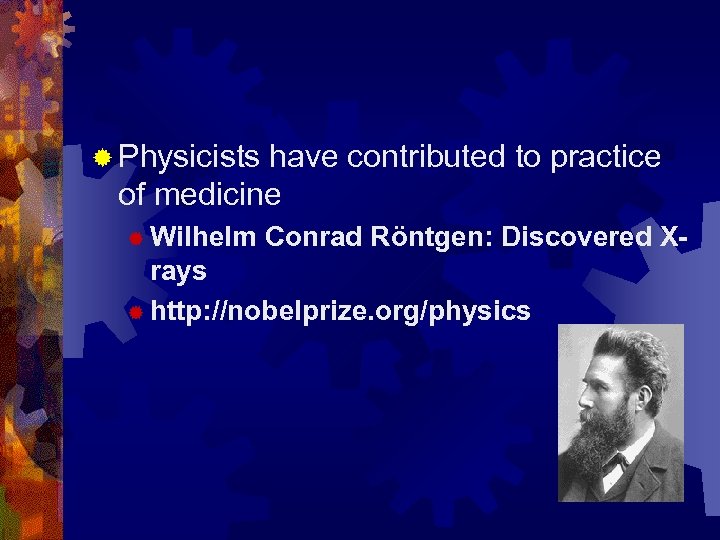 Physicists have contributed to practice of medicine

Wilhelm Conrad Röntgen: Discovered X-rays

http://nobelprize.org/physics